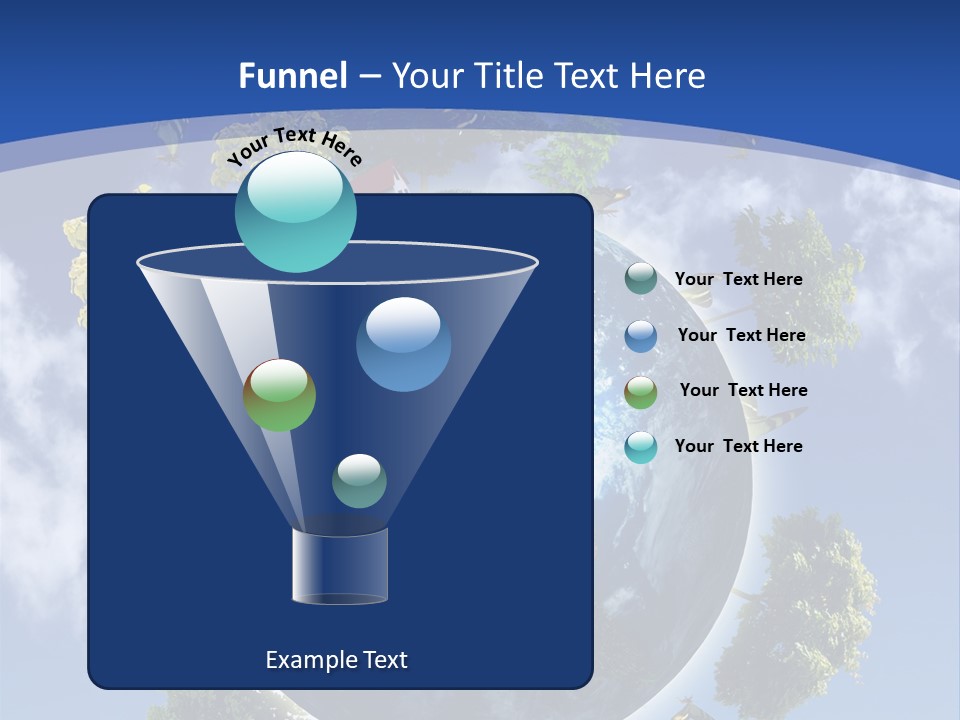 Funnel – Your Title Text Here

Your Text Here

Your Text Here

Your Text Here

Your Text Here

Your Text Here

Example Text